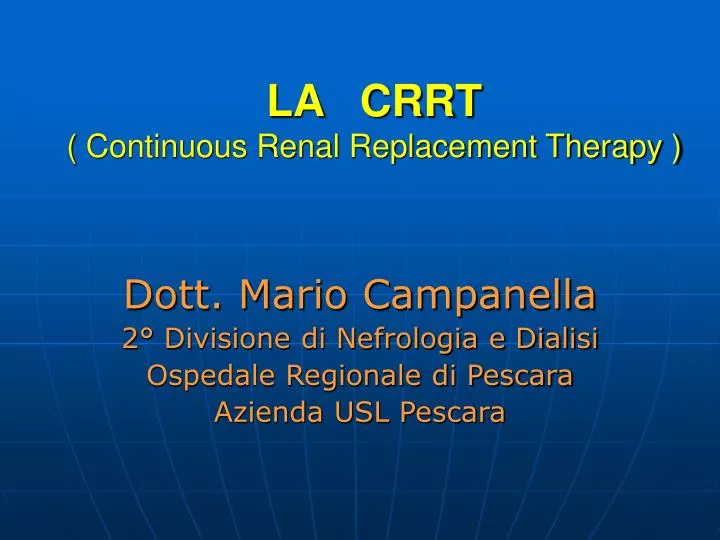 LA CRRT
( Continuous Renal Replacement Therapy )

Dott. Mario Campanella
2° Divisione di Nefrologia e Dialisi
Ospedale Regionale di Pescara
Azienda USL Pescara